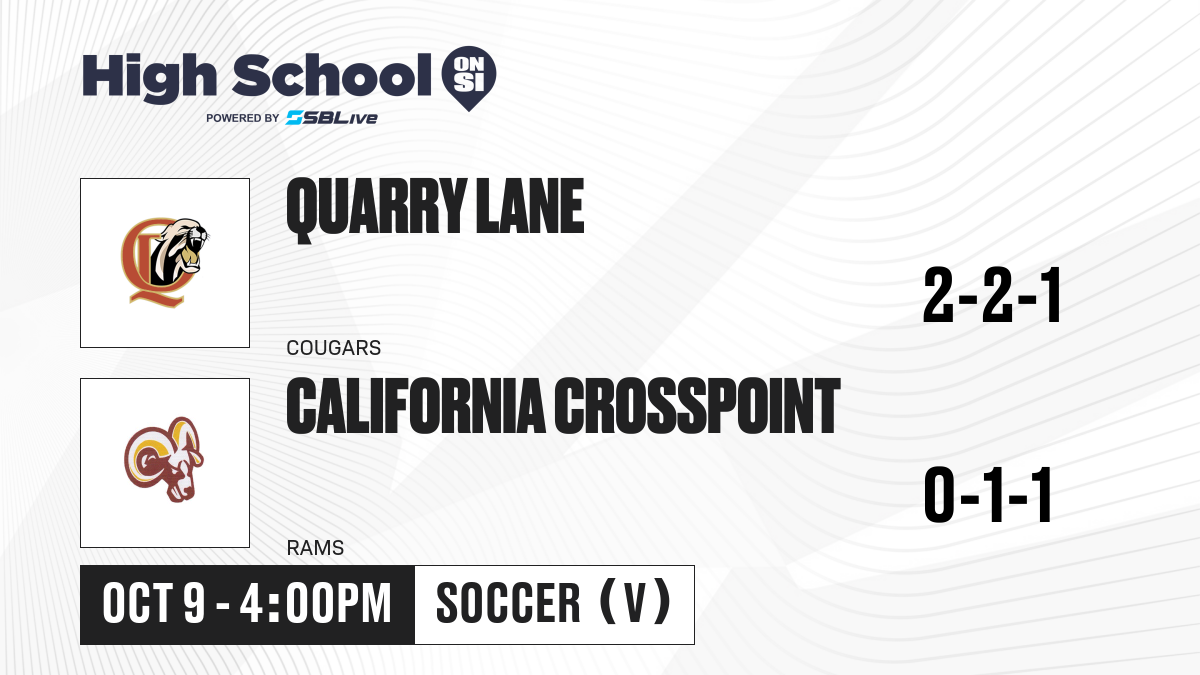 High School ON SI
POWERED BY SBLive

QC

QUARRY LANE

2-2-1

COUGARS

CALIFORNIA CROSSPOINT

0-1-1

RAMS

OCT 9 - 4:00PM

SOCCER (V)